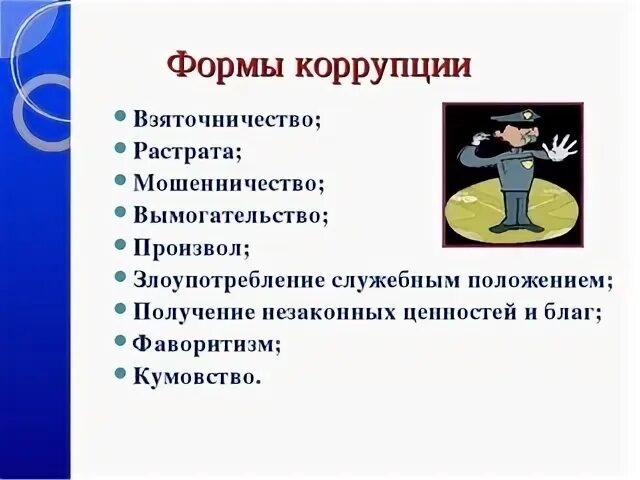 Формы коррупции

- Взяточничество;
- Растрата;
- Мошенничество;
- Вымогательство;
- Произвол;
- Злоупотребление служебным положением;
- Получение незаконных ценностей и благ;
- Фаворитизм;
- Кумовство.